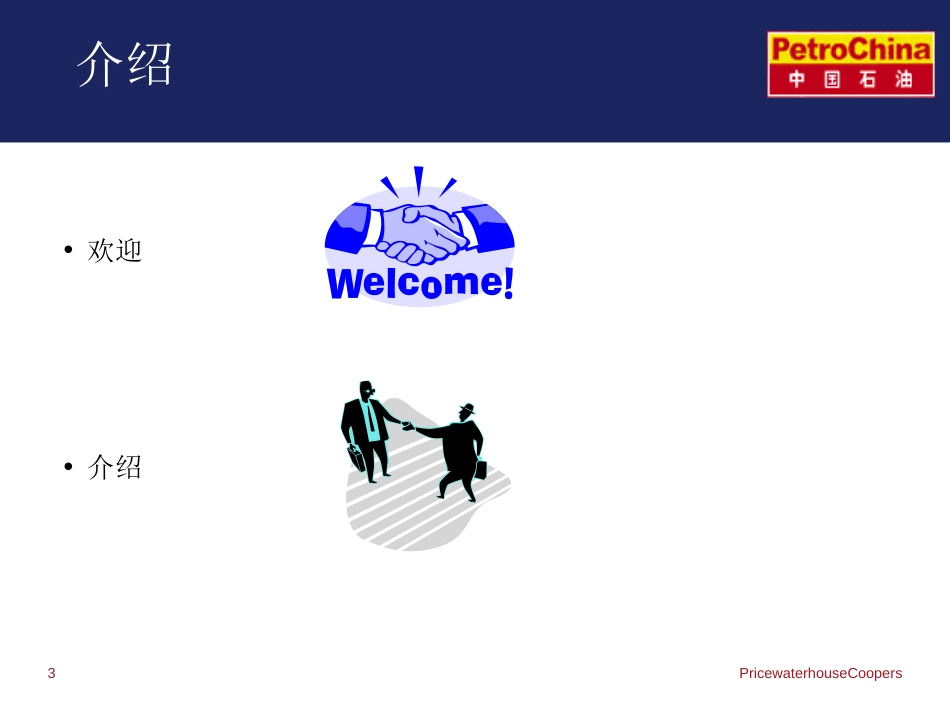 介绍

PetroChina
中国石油

• 欢迎

Welcome!

• 介绍

3

PricewaterhouseCoopers